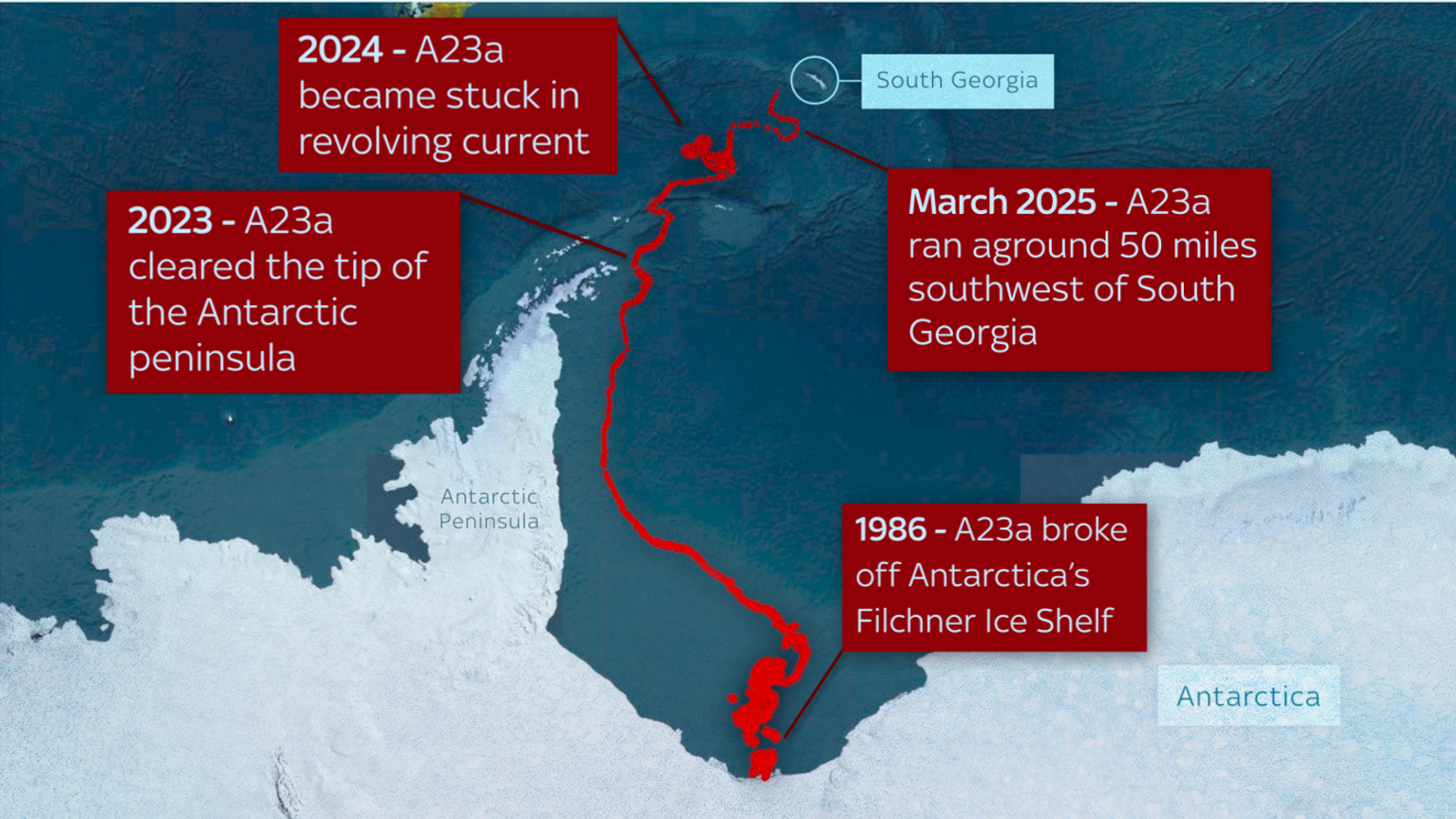 2024 - A23a became stuck in revolving current

South Georgia

2023 - A23a cleared the tip of the Antarctic peninsula

March 2025 - A23a ran aground 50 miles southwest of South Georgia

Antarctic Peninsula

1986 - A23a broke off Antarctica's Filchner Ice Shelf

Antarctica